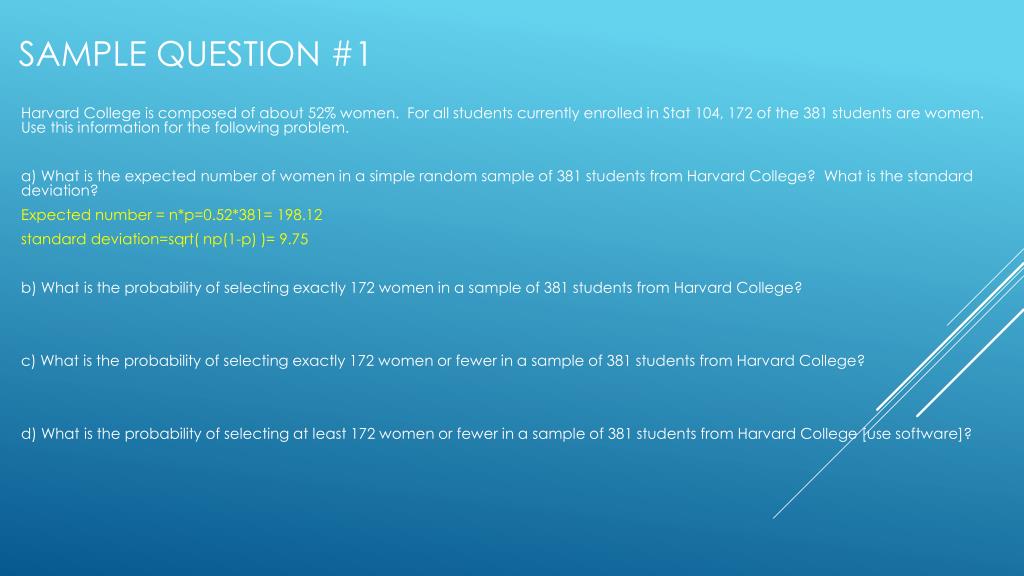 SAMPLE QUESTION #1

Harvard College is composed of about 52% women. For all students currently enrolled in Stat 104, 172 of the 381 students are women. Use this information for the following problem.

a) What is the expected number of women in a simple random sample of 381 students from Harvard College? What is the standard deviation?

Expected number = n*p=0.52*381= 198.12

standard deviation=sqrt( np(1-p) )= 9.75

b) What is the probability of selecting exactly 172 women in a sample of 381 students from Harvard College?

c) What is the probability of selecting exactly 172 women or fewer in a sample of 381 students from Harvard College?

d) What is the probability of selecting at least 172 women or fewer in a sample of 381 students from Harvard College [use software]?